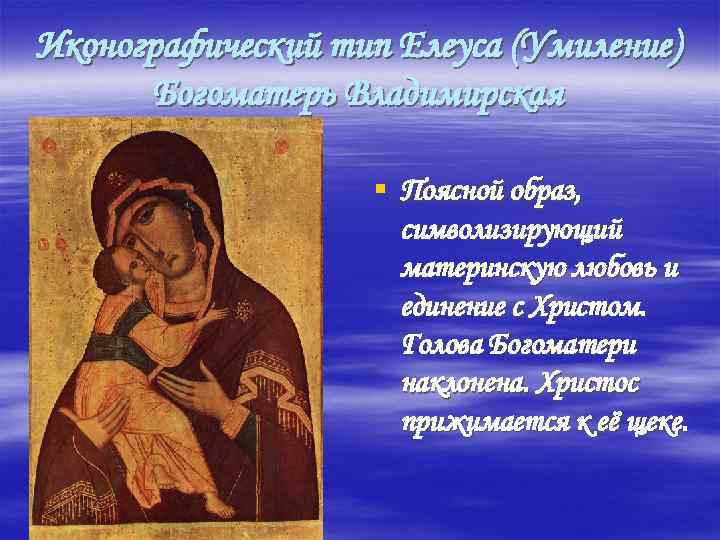 Иконографический тип Елеуса (Умиление)
Богоматерь Владимирская

Поясной образ, символизирующий материнскую любовь и единение с Христом. Голова Богоматери наклонена. Христос прижимается к её щеке.